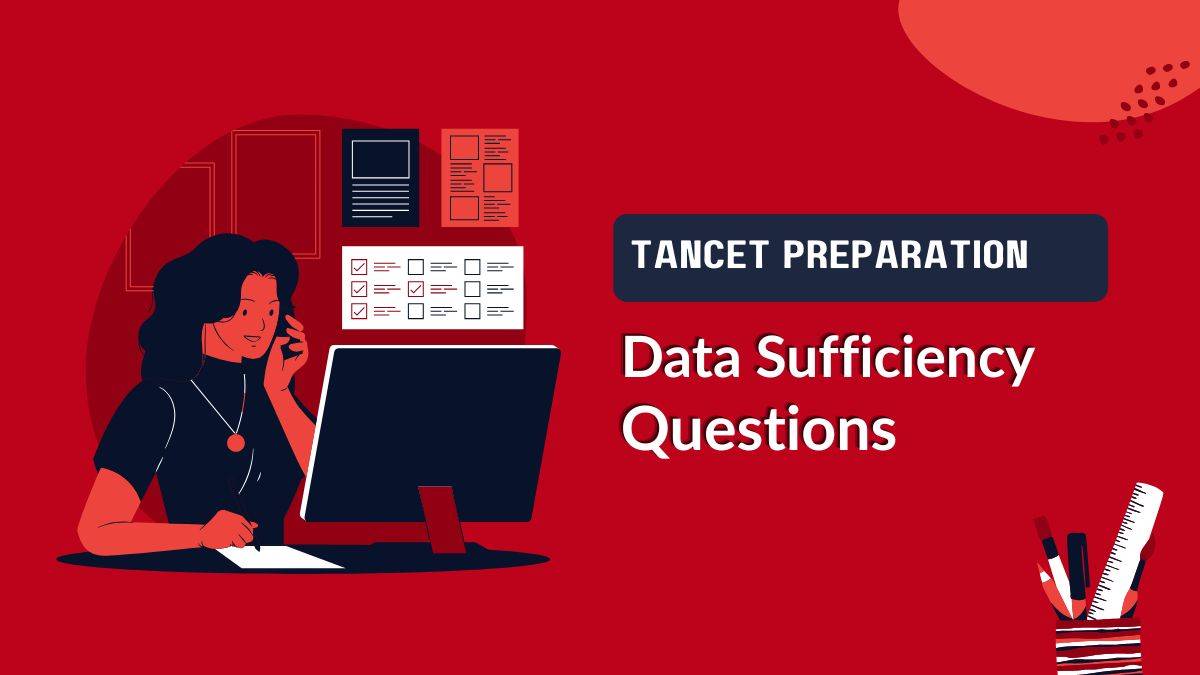 TANCET PREPARATION

Data Sufficiency Questions